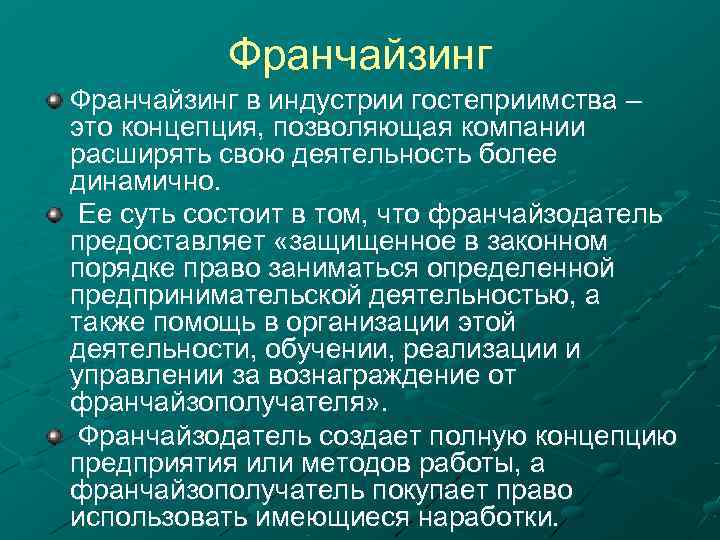 Франчайзинг

Франчайзинг в индустрии гостеприимства – это концепция, позволяющая компании расширять свою деятельность более динамично.

Ее суть состоит в том, что франчайзодатель предоставляет «защищенное в законном порядке право заниматься определенной предпринимательской деятельностью, а также помощь в организации этой деятельности, обучении, реализации и управлении за вознаграждение от франчайзополучателя».

Франчайзодатель создает полную концепцию предприятия или методов работы, а франчайзополучатель покупает право использовать имеющиеся наработки.